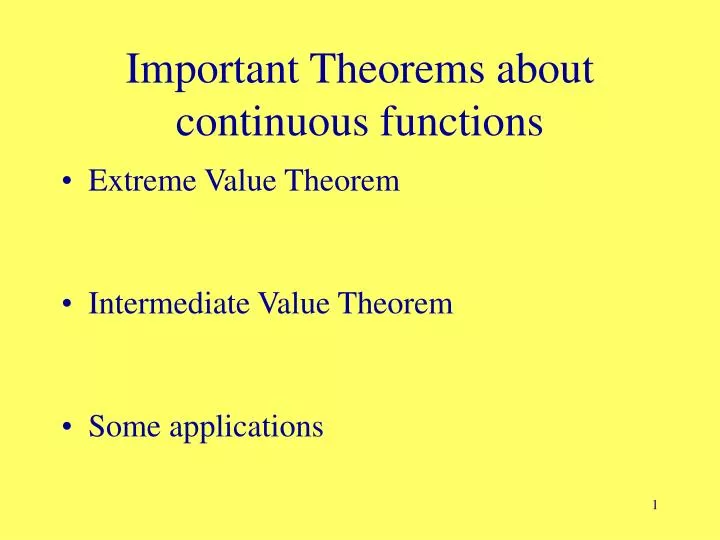 Important Theorems about continuous functions

• Extreme Value Theorem

• Intermediate Value Theorem

• Some applications

1